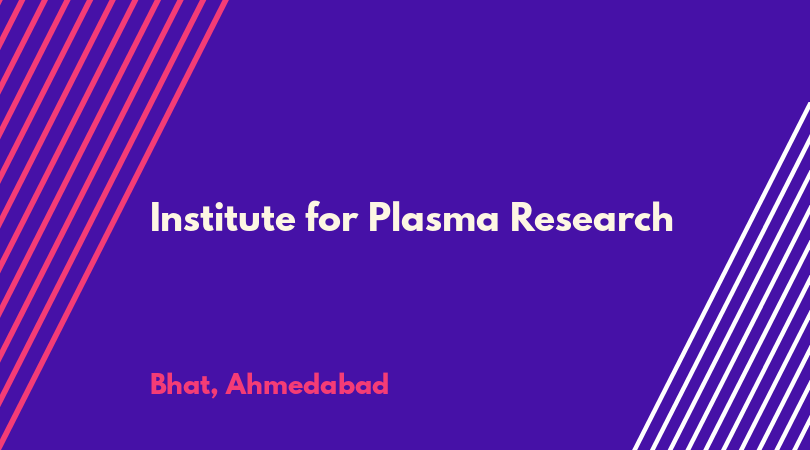 Institute for Plasma Research

Bhat, Ahmedabad